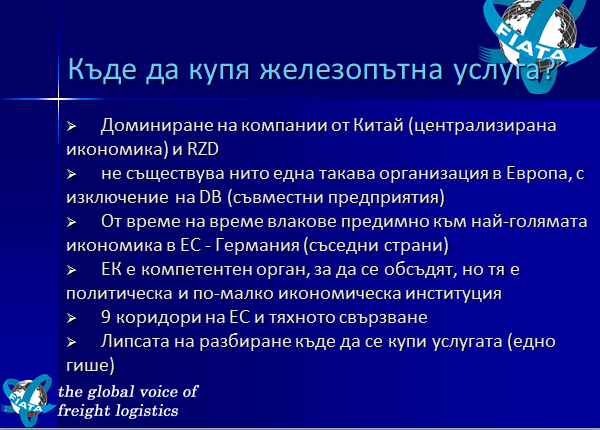 FIATA

Къде да купя железопътна услуга?

➢ Доминиране на компании от Китай (централизирана икономика) и RZD

➢ не съществува нито една такава организация в Европа, с изключение на DB (съвместни предприятия)

➢ От време на време влакове предимно към най-голямата икономика в ЕС - Германия (съседни страни)

➢ ЕК е компетентен орган, за да се обсъдят, но тя е политическа и по-малко икономическа институция

➢ 9 коридори на ЕС и тяхното свързване

➢ Липсата на разбиране къде да се купи услугата (едно гише)

FIATA

the global voice of freight logistics